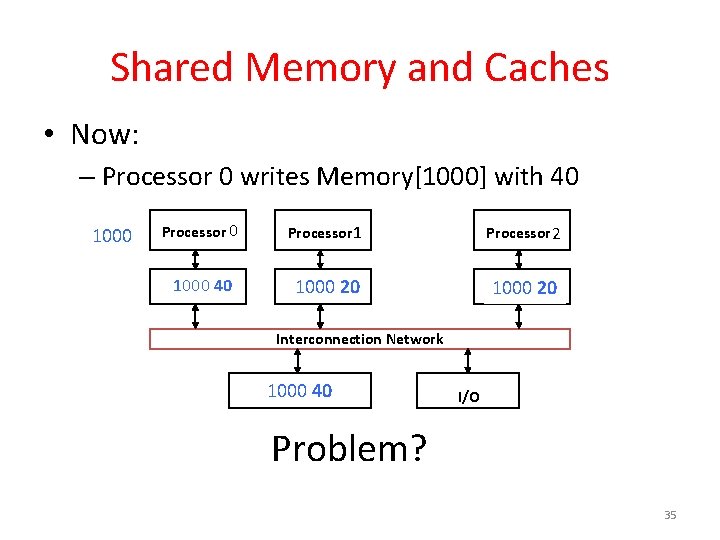 Shared Memory and Caches

• Now:
– Processor 0 writes Memory[1000] with 40

1000

Processor 0

Processor1

Processor2

1000 40

1000 20

1000 20

Interconnection Network

1000 40

I/O

Problem?

35